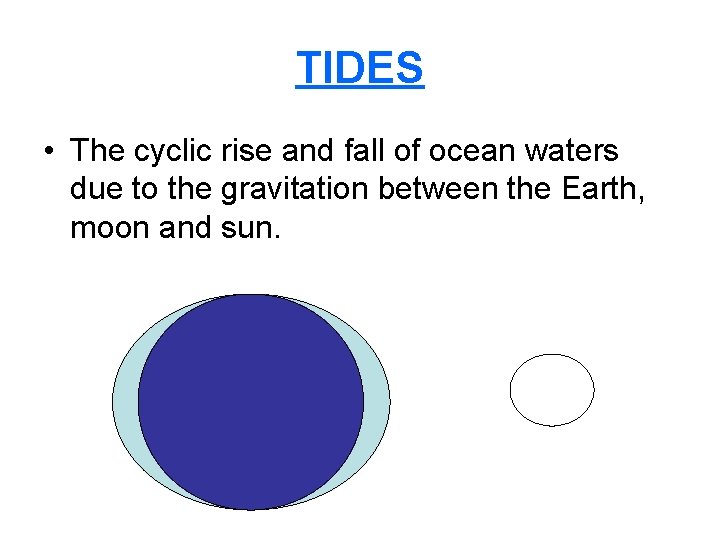 TIDES

• The cyclic rise and fall of ocean waters due to the gravitation between the Earth, moon and sun.